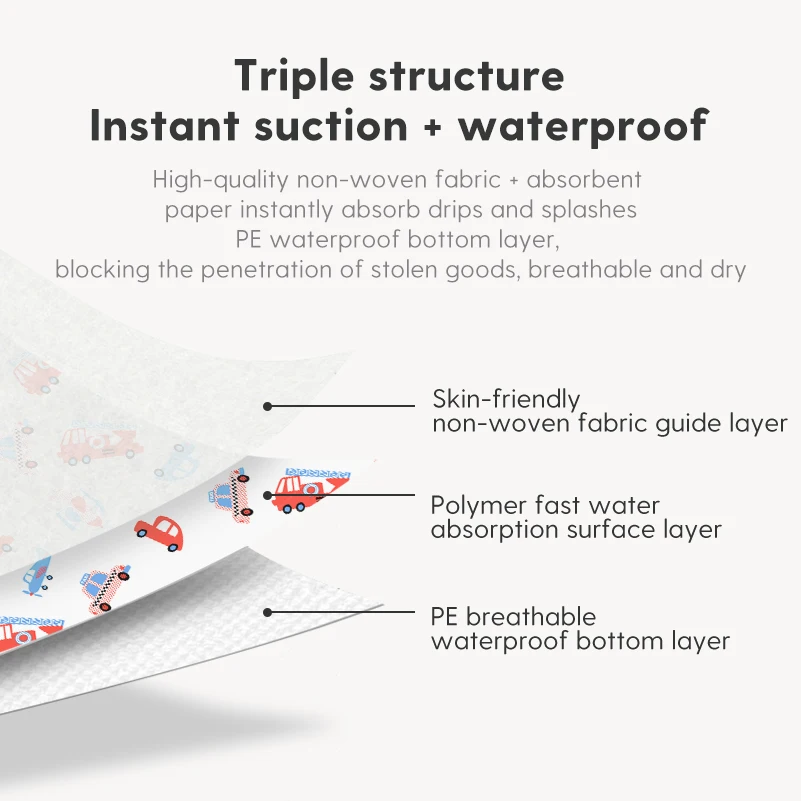 Triple structure
Instant suction + waterproof

High-quality non-woven fabric + absorbent paper instantly absorb drips and splashes PE waterproof bottom layer, blocking the penetration of stolen goods, breathable and dry

Skin-friendly non-woven fabric guide layer

Polymer fast water absorption surface layer

PE breathable waterproof bottom layer